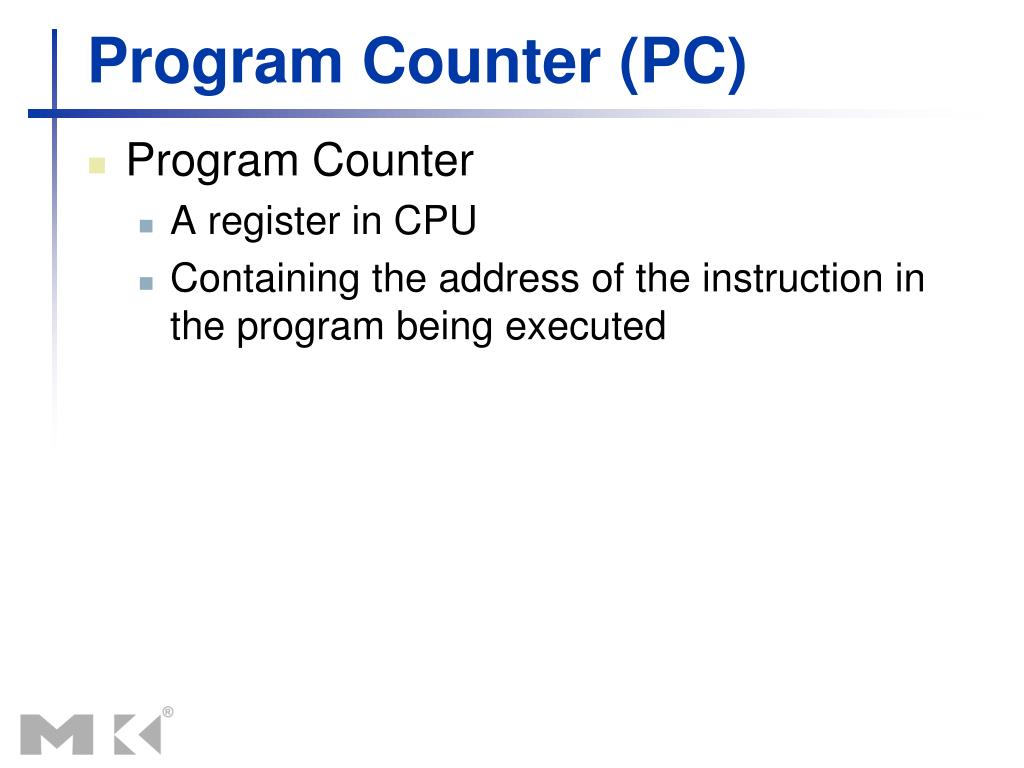 Program Counter (PC)

Program Counter

A register in CPU

Containing the address of the instruction in the program being executed

MK®